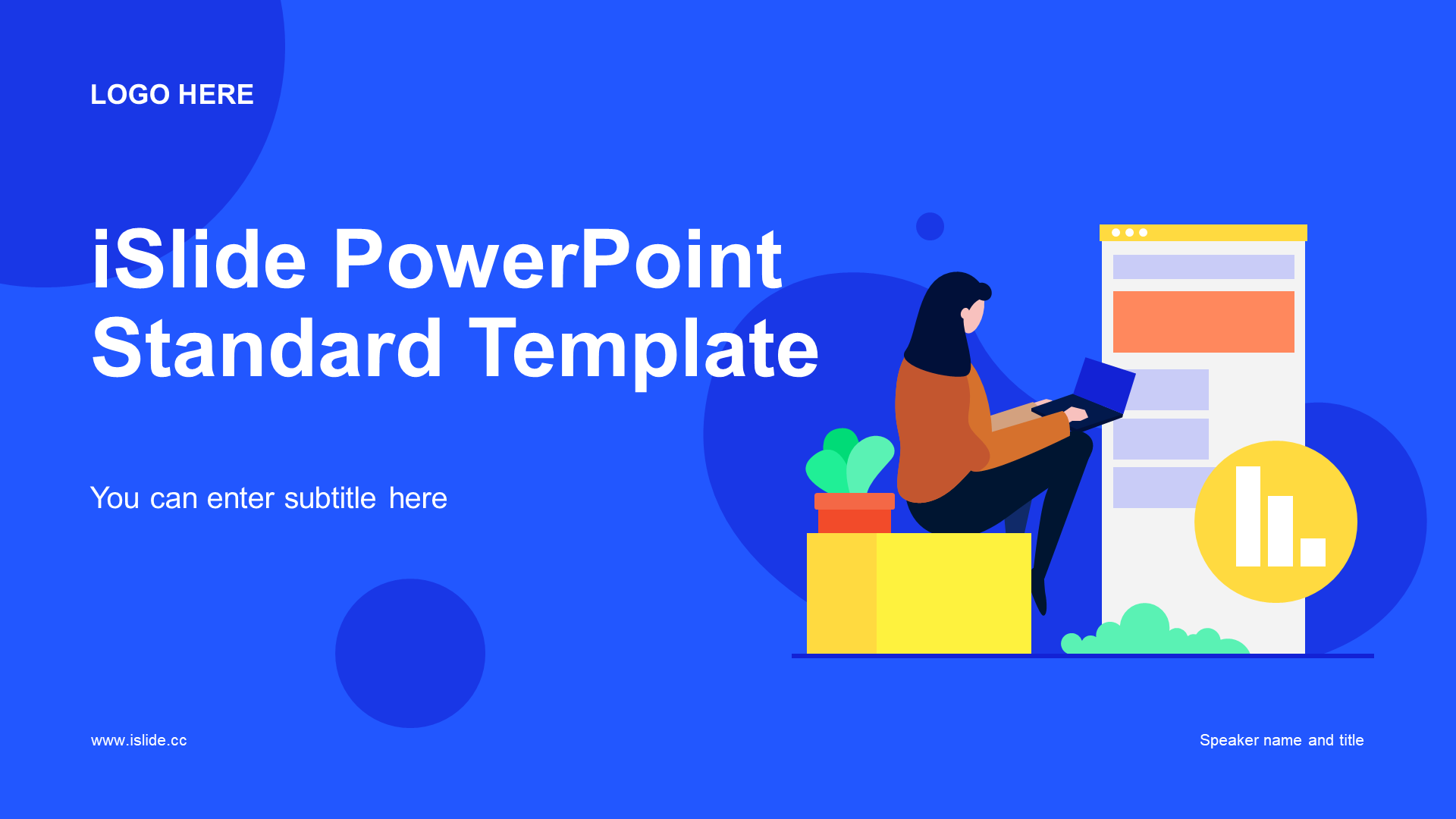 LOGO HERE

iSlide PowerPoint Standard Template

You can enter subtitle here

www.islide.cc

Speaker name and title